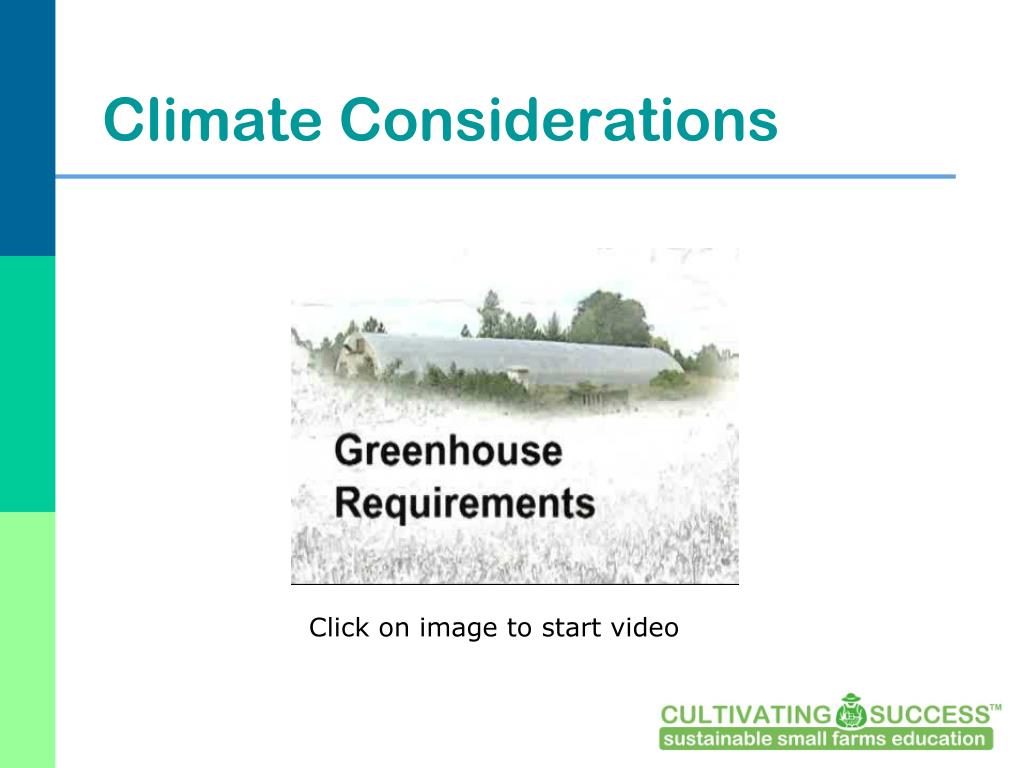 Climate Considerations

Greenhouse Requirements

Click on image to start video

CULTIVATING SUCCESS™
sustainable small farms education